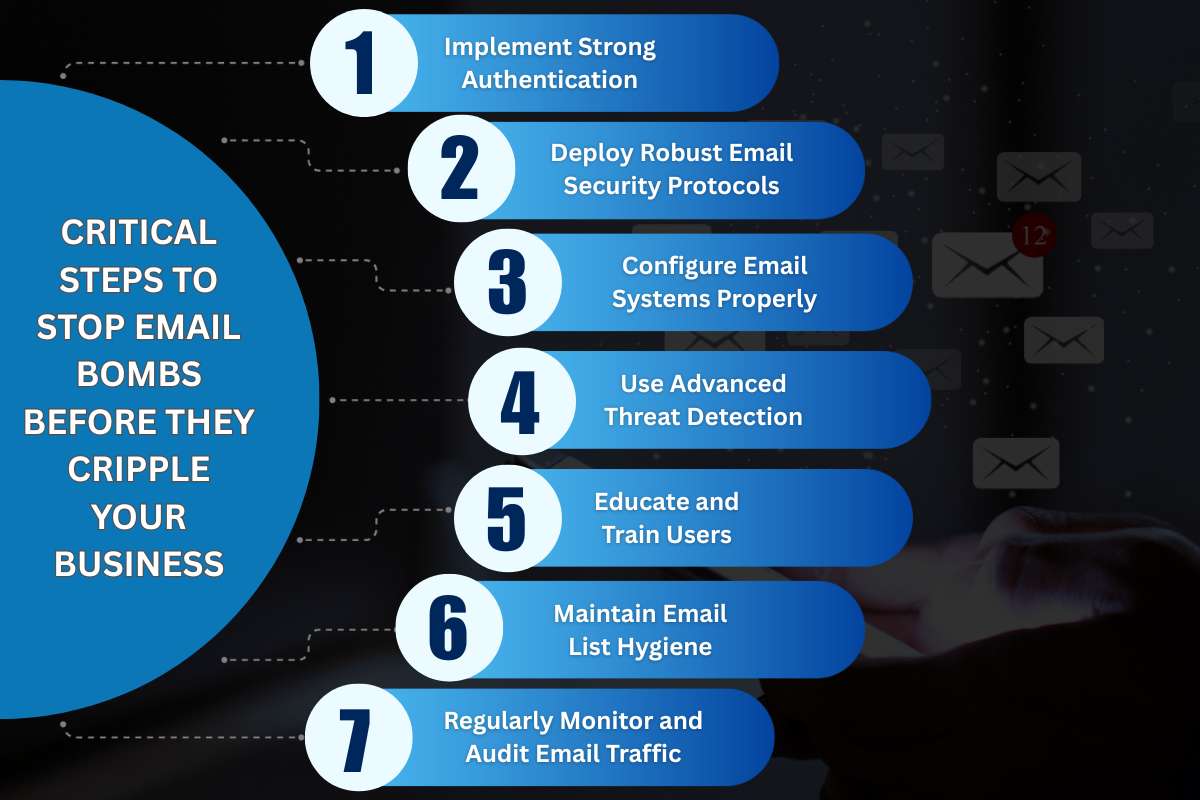 CRITICAL STEPS TO STOP EMAIL BOMBS BEFORE THEY CRIPPLE YOUR BUSINESS

1 Implement Strong Authentication

2 Deploy Robust Email Security Protocols

3 Configure Email Systems Properly

4 Use Advanced Threat Detection

5 Educate and Train Users

6 Maintain Email List Hygiene

7 Regularly Monitor and Audit Email Traffic

12